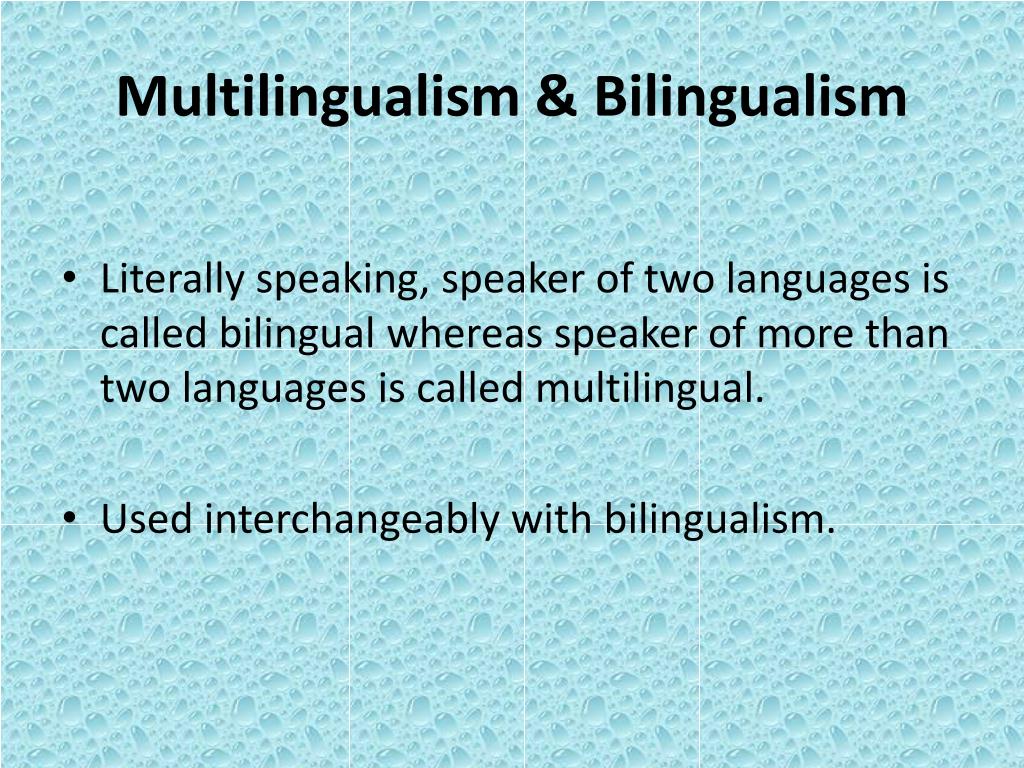 Multilingualism & Bilingualism

• Literally speaking, speaker of two languages is called bilingual whereas speaker of more than two languages is called multilingual.

• Used interchangeably with bilingualism.